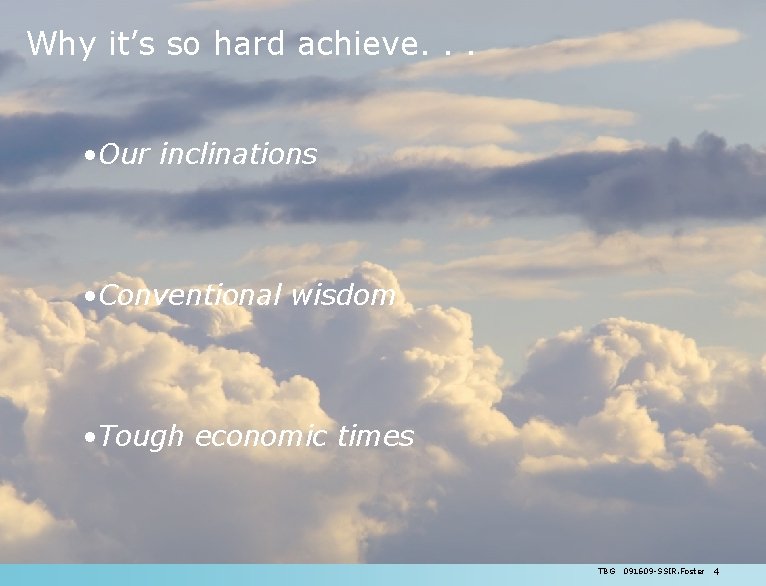 Why it's so hard achieve. . .

• Our inclinations

• Conventional wisdom

• Tough economic times

TBG 091609-SSIR.Foster 4